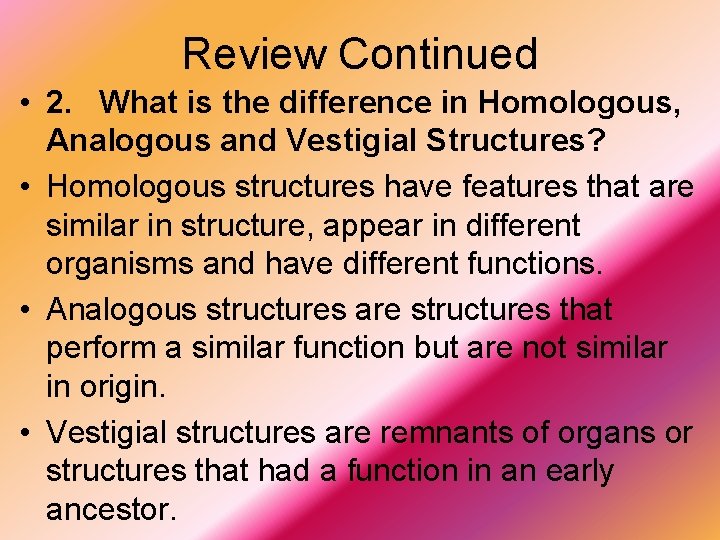 Review Continued

• 2. What is the difference in Homologous, Analogous and Vestigial Structures?

• Homologous structures have features that are similar in structure, appear in different organisms and have different functions.

• Analogous structures are structures that perform a similar function but are not similar in origin.

• Vestigial structures are remnants of organs or structures that had a function in an early ancestor.